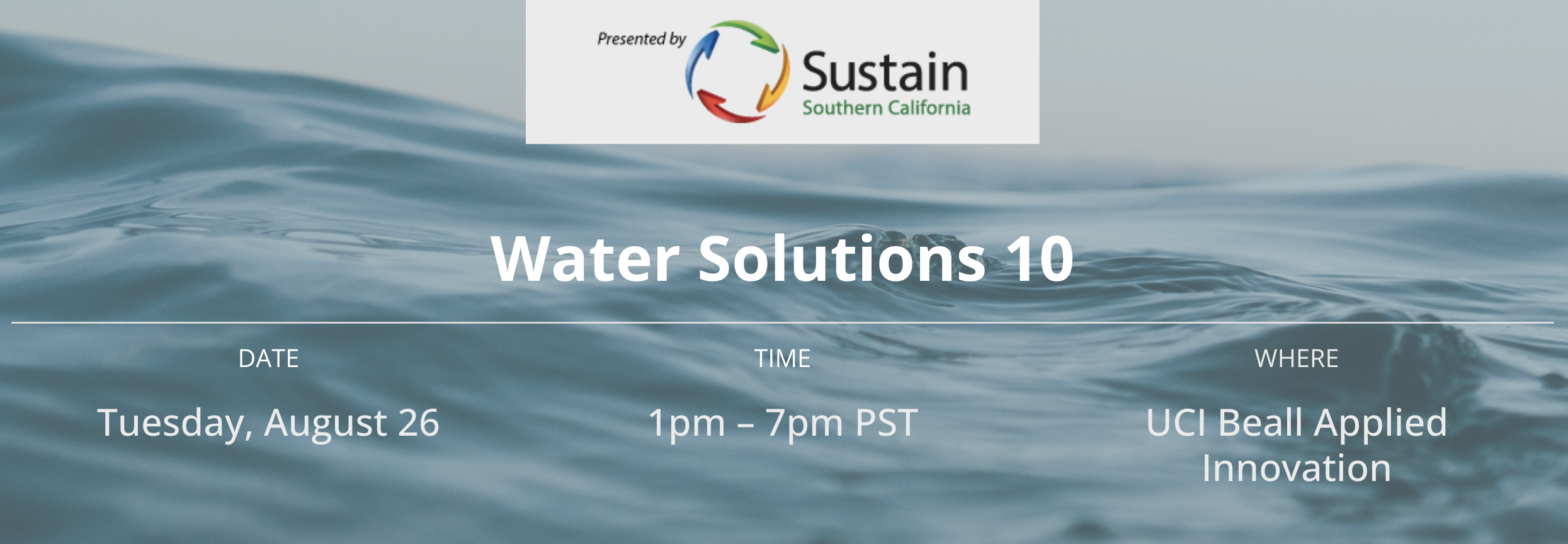 Presented by
Sustain
Southern California

Water Solutions 10

DATE
Tuesday, August 26

TIME
1pm – 7pm PST

WHERE
UCI Beall Applied Innovation